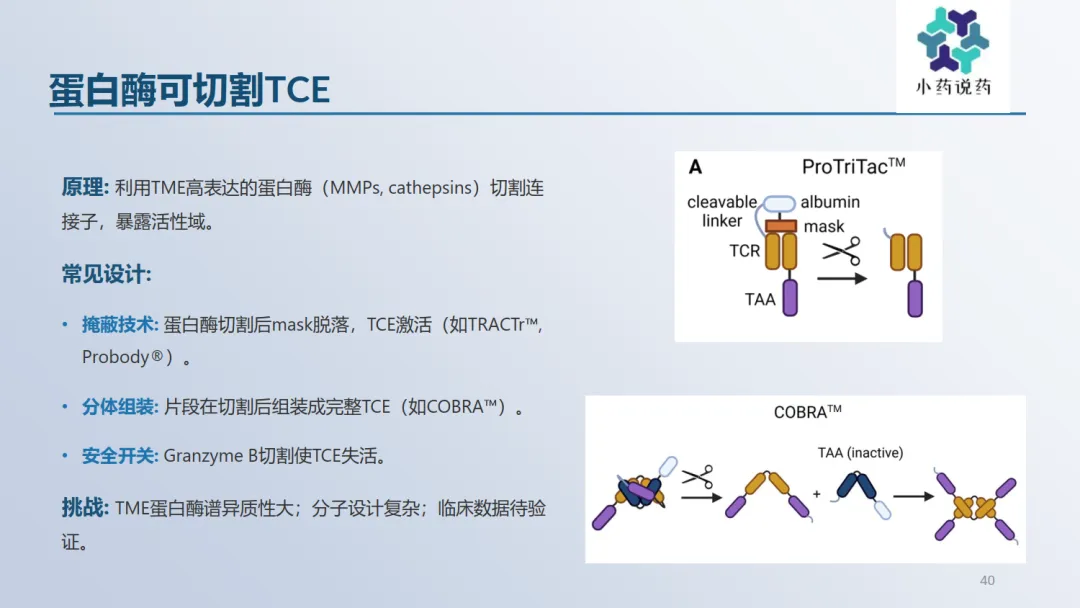 小药说药

蛋白酶可切割TCE

原理: 利用TME高表达的蛋白酶（MMPs, cathepsins）切割连接子，暴露活性域。

常见设计:

• 掩蔽技术: 蛋白酶切割后mask脱落，TCE激活（如TRACTr™, Probody®）。

• 分体组装: 片段在切割后组装成完整TCE（如COBRA™）。

• 安全开关: Granzyme B切割使TCE失活。

挑战: TME蛋白酶谱异质性大；分子设计复杂；临床数据待验证。

A ProTriTac™
cleavable linker
albumin mask
TCR
TAA

COBRA™
TAA (inactive)
+

40